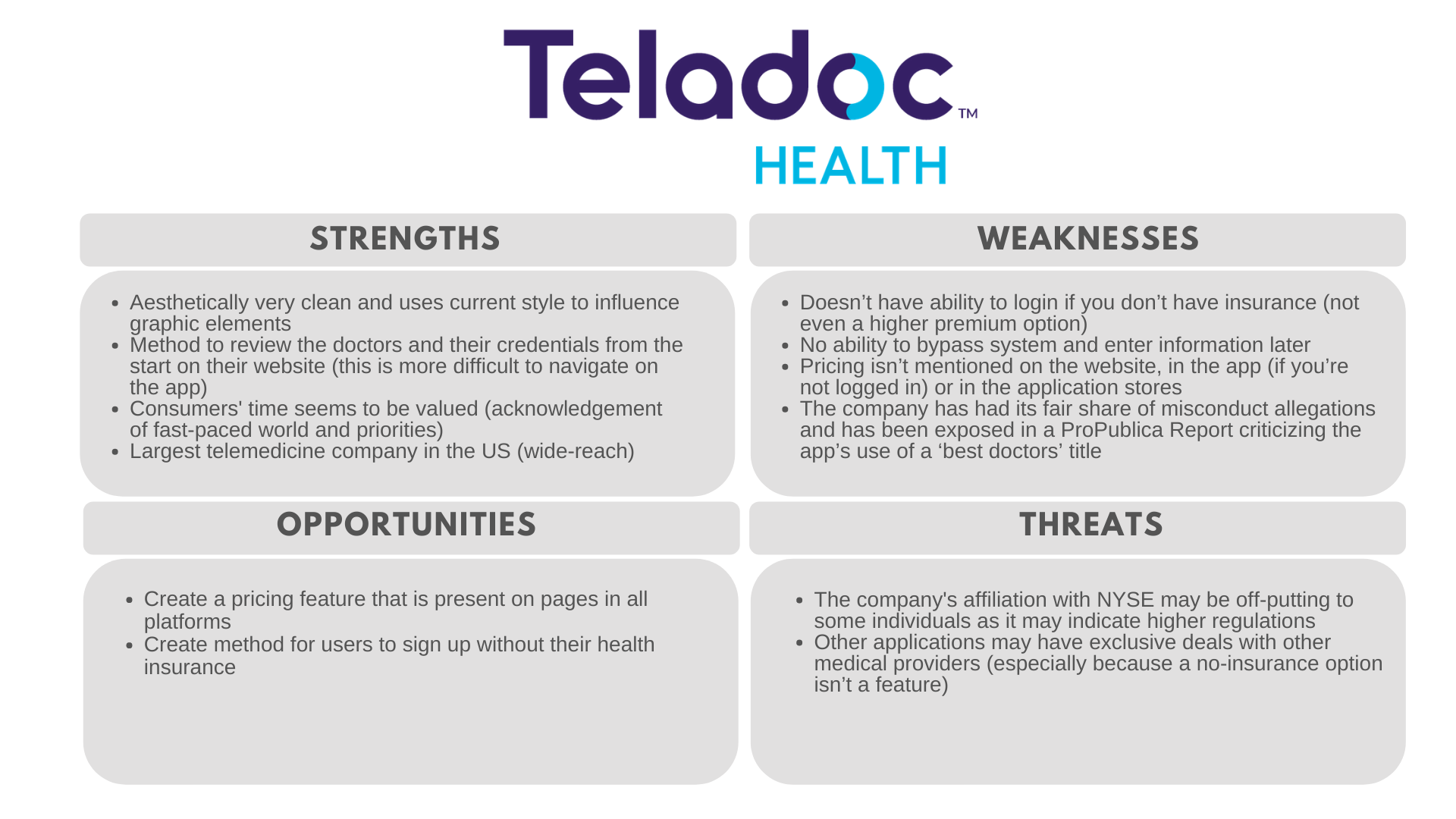 Teladoc™
HEALTH

STRENGTHS

- Aesthetically very clean and uses current style to influence graphic elements
- Method to review the doctors and their credentials from the start on their website (this is more difficult to navigate on the app)
- Consumers' time seems to be valued (acknowledgement of fast-paced world and priorities)
- Largest telemedicine company in the US (wide-reach)

WEAKNESSES

- Doesn’t have ability to login if you don’t have insurance (not even a higher premium option)
- No ability to bypass system and enter information later
- Pricing isn’t mentioned on the website, in the app (if you’re not logged in) or in the application stores
- The company has had its fair share of misconduct allegations and has been exposed in a ProPublica Report criticizing the app’s use of a ‘best doctors’ title

OPPORTUNITIES

- Create a pricing feature that is present on pages in all platforms
- Create method for users to sign up without their health insurance

THREATS

- The company's affiliation with NYSE may be off-putting to some individuals as it may indicate higher regulations
- Other applications may have exclusive deals with other medical providers (especially because a no-insurance option isn’t a feature)